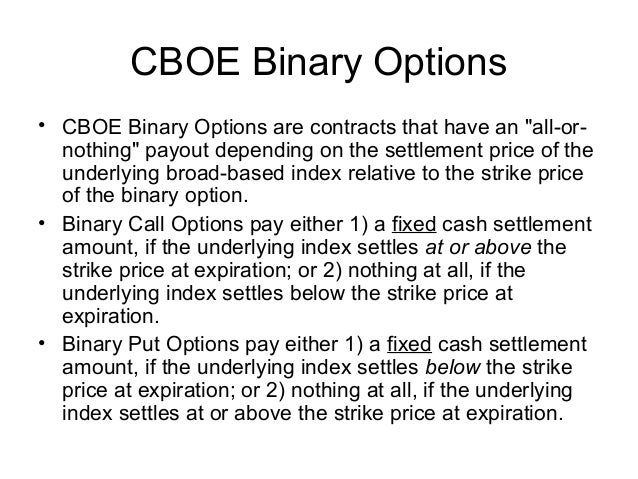 CBOE Binary Options

• CBOE Binary Options are contracts that have an "all-or-nothing" payout depending on the settlement price of the underlying broad-based index relative to the strike price of the binary option.

• Binary Call Options pay either 1) a fixed cash settlement amount, if the underlying index settles at or above the strike price at expiration; or 2) nothing at all, if the underlying index settles below the strike price at expiration.

• Binary Put Options pay either 1) a fixed cash settlement amount, if the underlying index settles below the strike price at expiration; or 2) nothing at all, if the underlying index settles at or above the strike price at expiration.